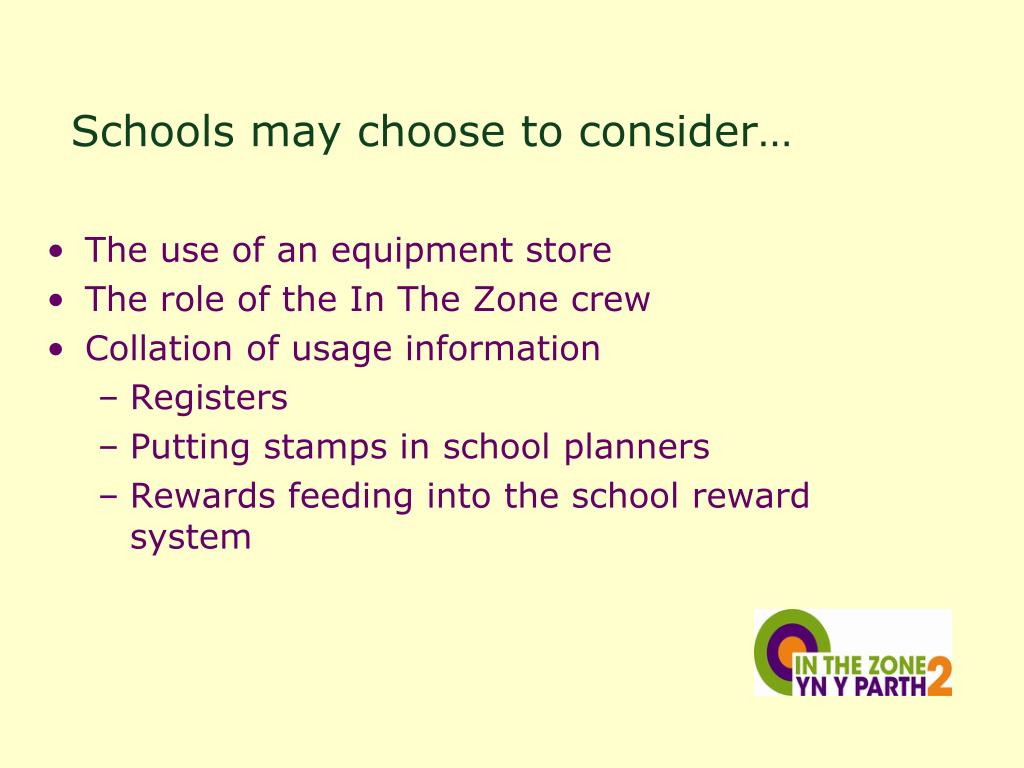 Schools may choose to consider…

• The use of an equipment store
• The role of the In The Zone crew
• Collation of usage information
  – Registers
  – Putting stamps in school planners
  – Rewards feeding into the school reward system

IN THE ZONE
YN Y PARTH 2